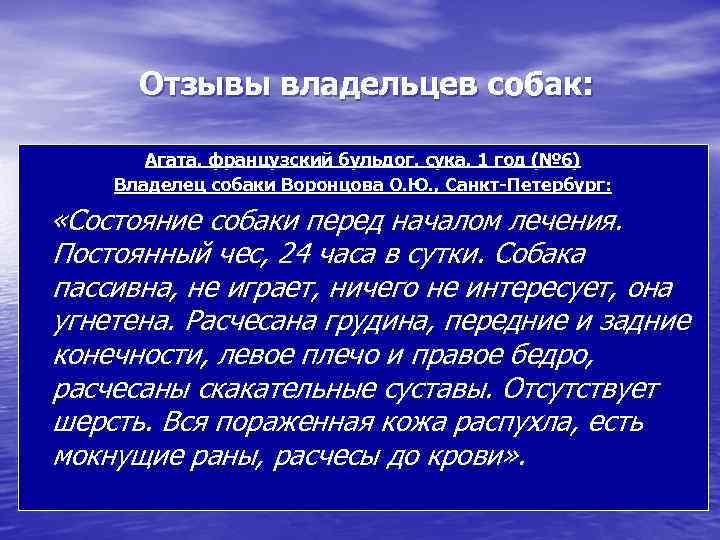 Отзывы владельцев собак:

Агата, французский бульдог, сука, 1 год (№6)
Владелец собаки Воронцова О.Ю., Санкт-Петербург:

«Состояние собаки перед началом лечения. Постоянный чес, 24 часа в сутки. Собака пассивна, не играет, ничего не интересует, она угнетена. Расчесана грудина, передние и задние конечности, левое плечо и правое бедро, расчесаны скакательные суставы. Отсутствует шерсть. Вся пораженная кожа распухла, есть мокнущие раны, расчесы до крови».